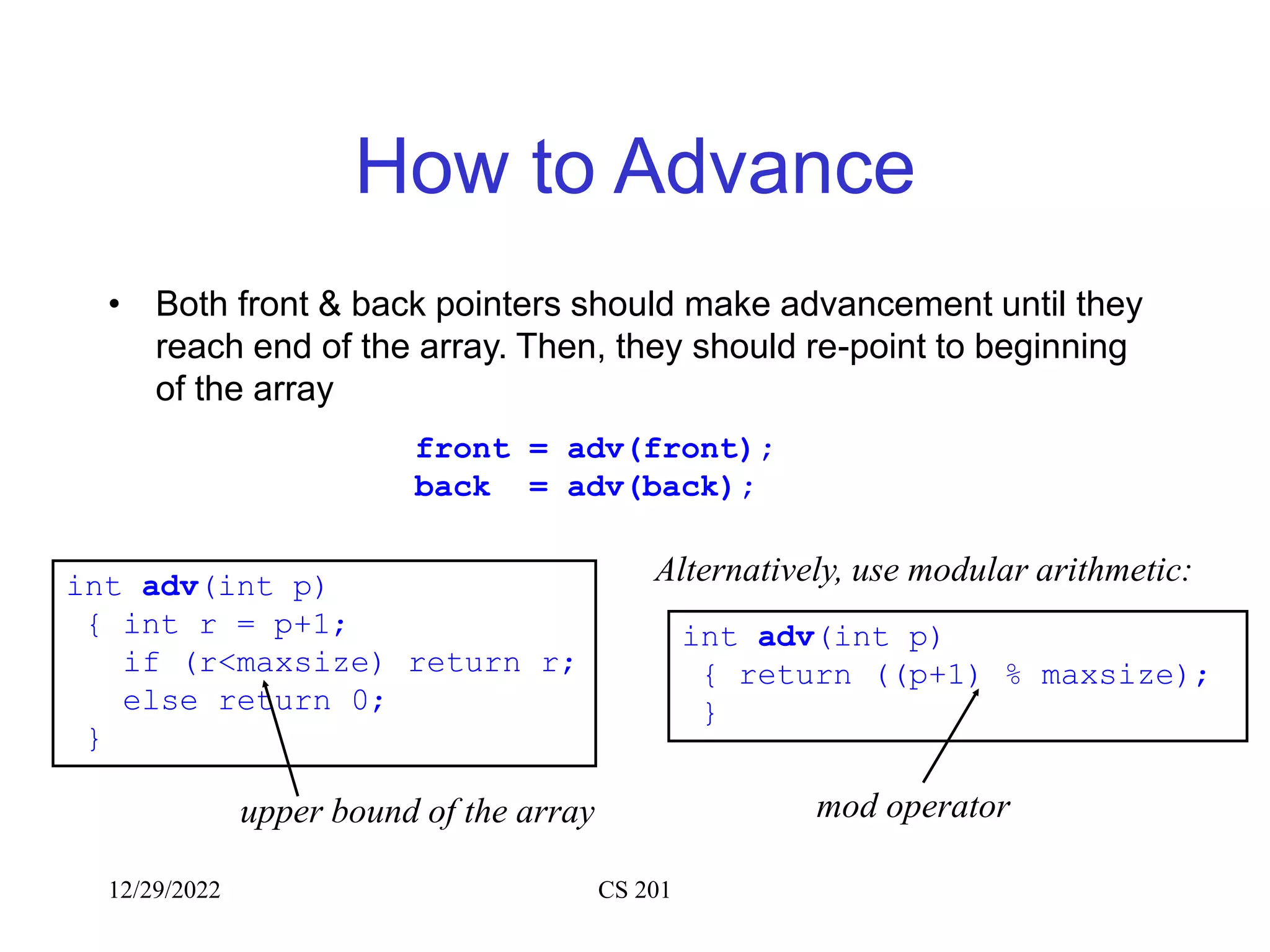 How to Advance

• Both front & back pointers should make advancement until they reach end of the array. Then, they should re-point to beginning of the array

front = adv(front);
back  = adv(back);

int adv(int p)
 { int r = p+1;
   if (r<maxsize) return r;
   else return 0;
 }

upper bound of the array

Alternatively, use modular arithmetic:

int adv(int p)
 { return ((p+1) % maxsize);
 }

mod operator

12/29/2022

CS 201